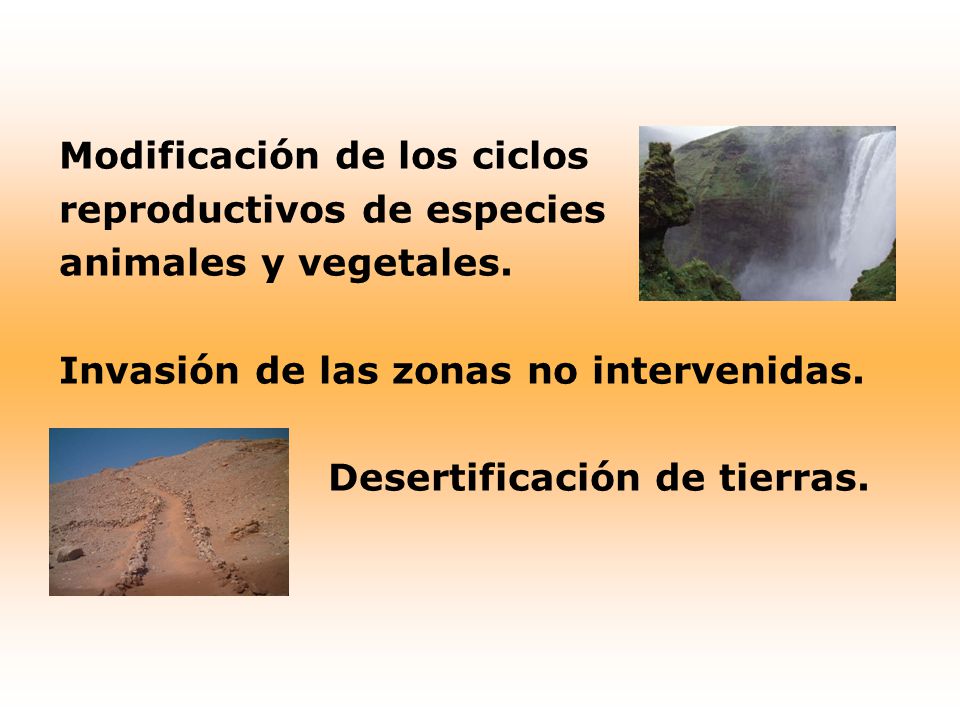 Modificación de los ciclos reproductivos de especies animales y vegetales.

Invasión de las zonas no intervenidas.

Desertificación de tierras.